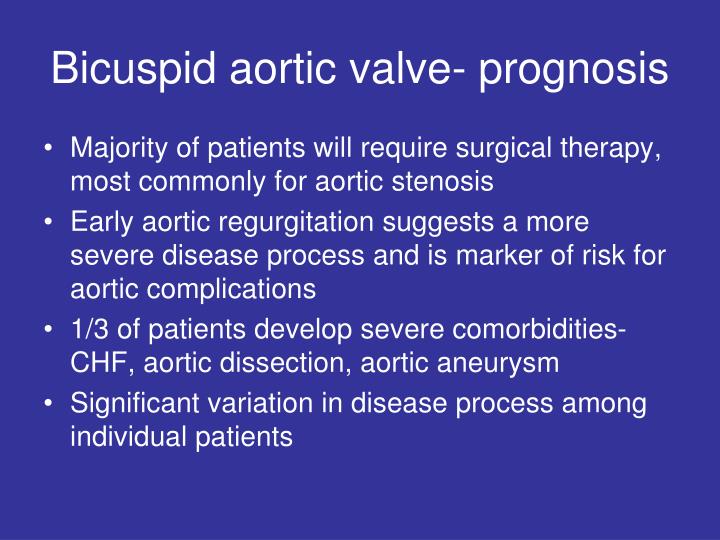 Bicuspid aortic valve- prognosis

• Majority of patients will require surgical therapy, most commonly for aortic stenosis
• Early aortic regurgitation suggests a more severe disease process and is marker of risk for aortic complications
• 1/3 of patients develop severe comorbidities- CHF, aortic dissection, aortic aneurysm
• Significant variation in disease process among individual patients